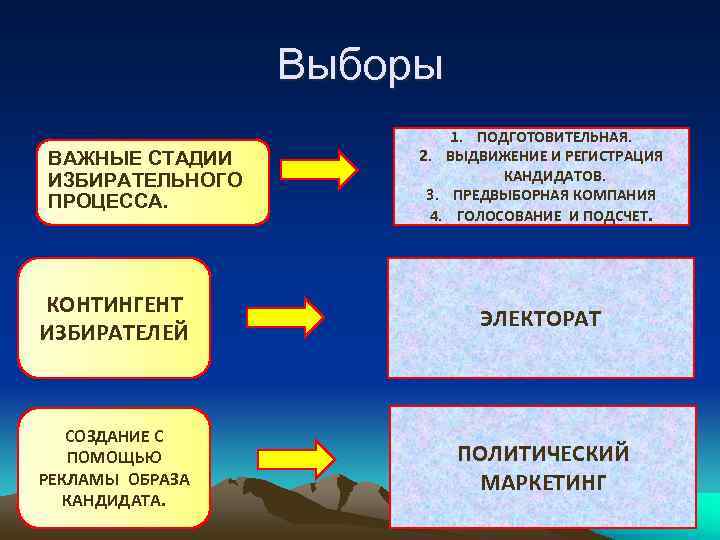 Выборы

ВАЖНЫЕ СТАДИИ ИЗБИРАТЕЛЬНОГО ПРОЦЕССА.

1. ПОДГОТОВИТЕЛЬНАЯ.
2. ВЫДВИЖЕНИЕ И РЕГИСТРАЦИЯ КАНДИДАТОВ.
3. ПРЕДВЫБОРНАЯ КОМПАНИЯ
4. ГОЛОСОВАНИЕ И ПОДСЧЕТ.

КОНТИНГЕНТ ИЗБИРАТЕЛЕЙ

ЭЛЕКТОРАТ

СОЗДАНИЕ С ПОМОЩЬЮ РЕКЛАМЫ ОБРАЗА КАНДИДАТА.

ПОЛИТИЧЕСКИЙ МАРКЕТИНГ